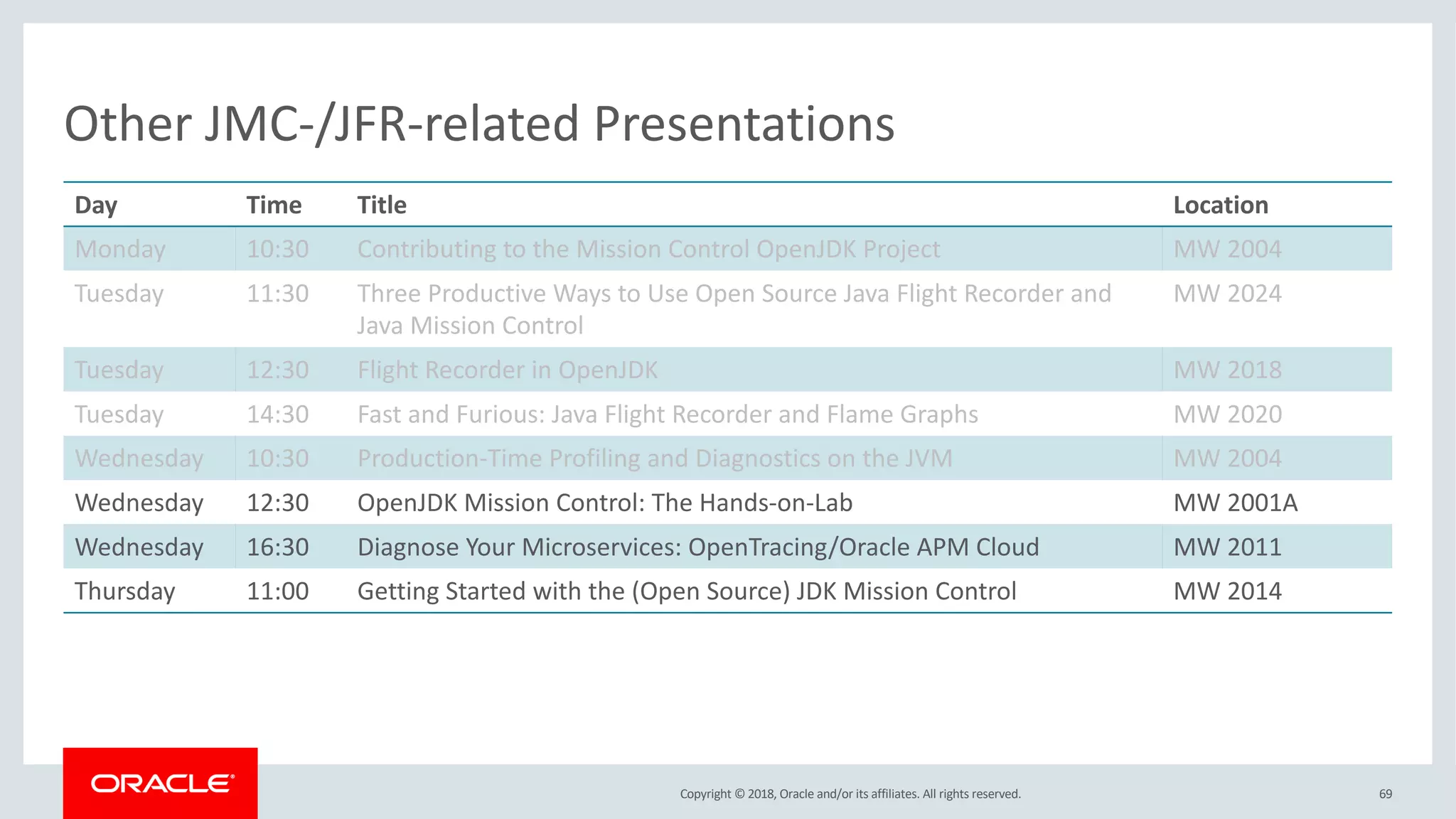 Other JMC-/JFR-related Presentations

| Day | Time | Title | Location |
|---|---|---|---|
| Monday | 10:30 | Contributing to the Mission Control OpenJDK Project | MW 2004 |
| Tuesday | 11:30 | Three Productive Ways to Use Open Source Java Flight Recorder and Java Mission Control | MW 2024 |
| Tuesday | 12:30 | Flight Recorder in OpenJDK | MW 2018 |
| Tuesday | 14:30 | Fast and Furious: Java Flight Recorder and Flame Graphs | MW 2020 |
| Wednesday | 10:30 | Production-Time Profiling and Diagnostics on the JVM | MW 2004 |
| Wednesday | 12:30 | OpenJDK Mission Control: The Hands-on-Lab | MW 2001A |
| Wednesday | 16:30 | Diagnose Your Microservices: OpenTracing/Oracle APM Cloud | MW 2011 |
| Thursday | 11:00 | Getting Started with the (Open Source) JDK Mission Control | MW 2014 |

ORACLE

Copyright © 2018, Oracle and/or its affiliates. All rights reserved.

69